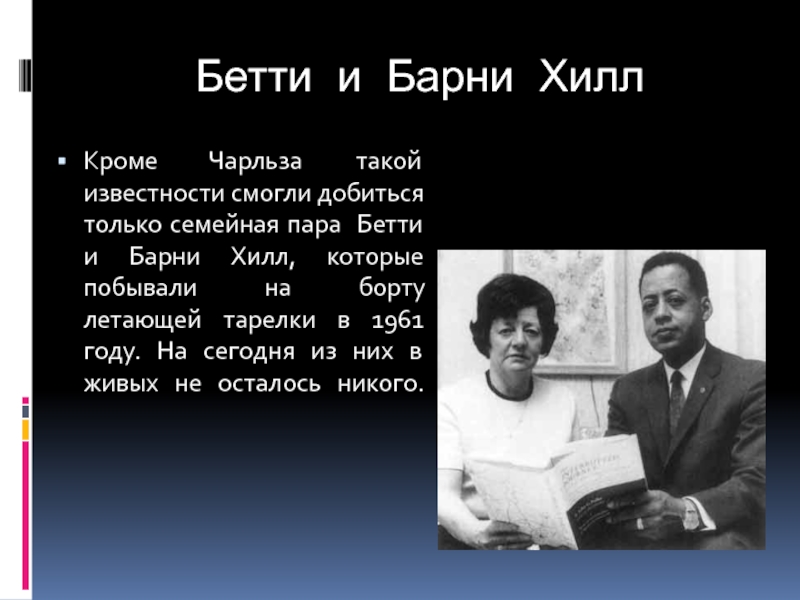 Бетти и Барни Хилл

Кроме Чарльза такой известности смогли добиться только семейная пара Бетти и Барни Хилл, которые побывали на борту летающей тарелки в 1961 году. На сегодня из них в живых не осталось никого.